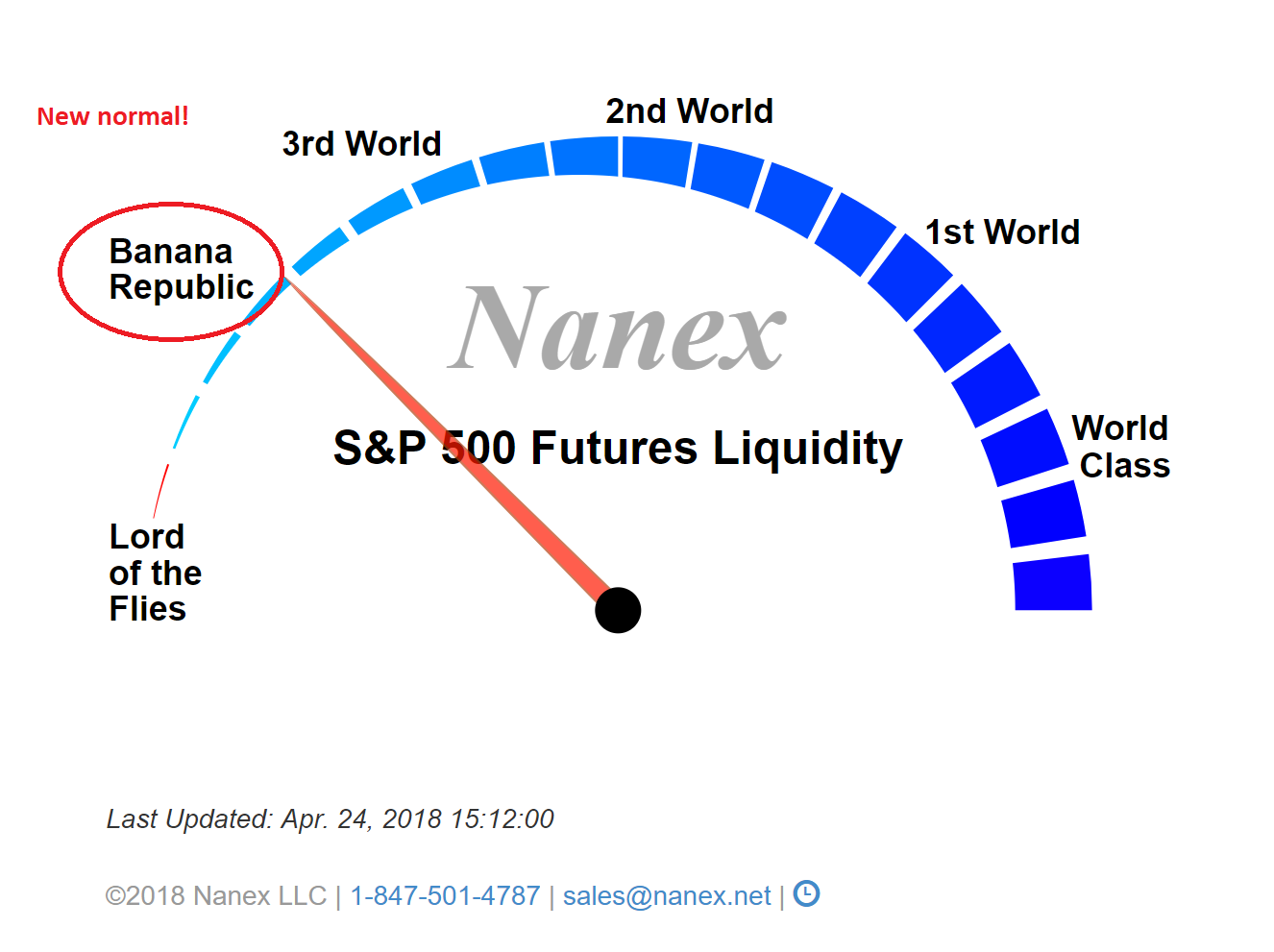 New normal!

3rd World

2nd World

1st World

Banana Republic

Nanex

S&P 500 Futures Liquidity

World Class

Lord of the Flies

Last Updated: Apr. 24, 2018 15:12:00

©2018 Nanex LLC | 1-847-501-4787 | sales@nanex.net |